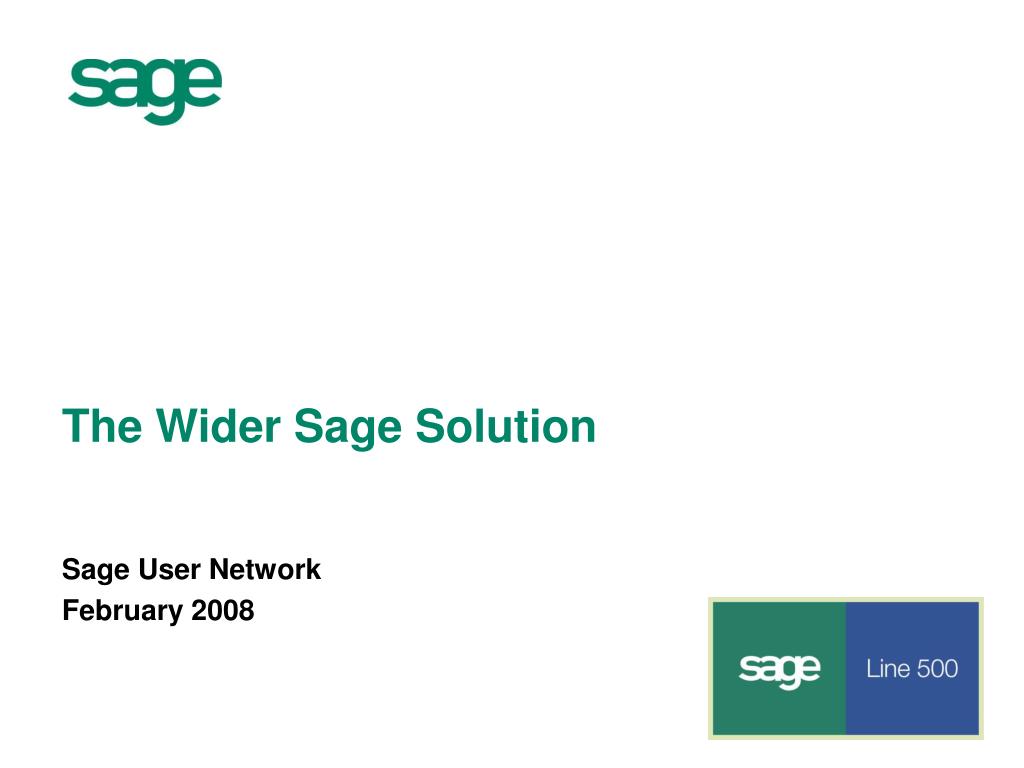 sage

The Wider Sage Solution

Sage User Network
February 2008

sage Line 500